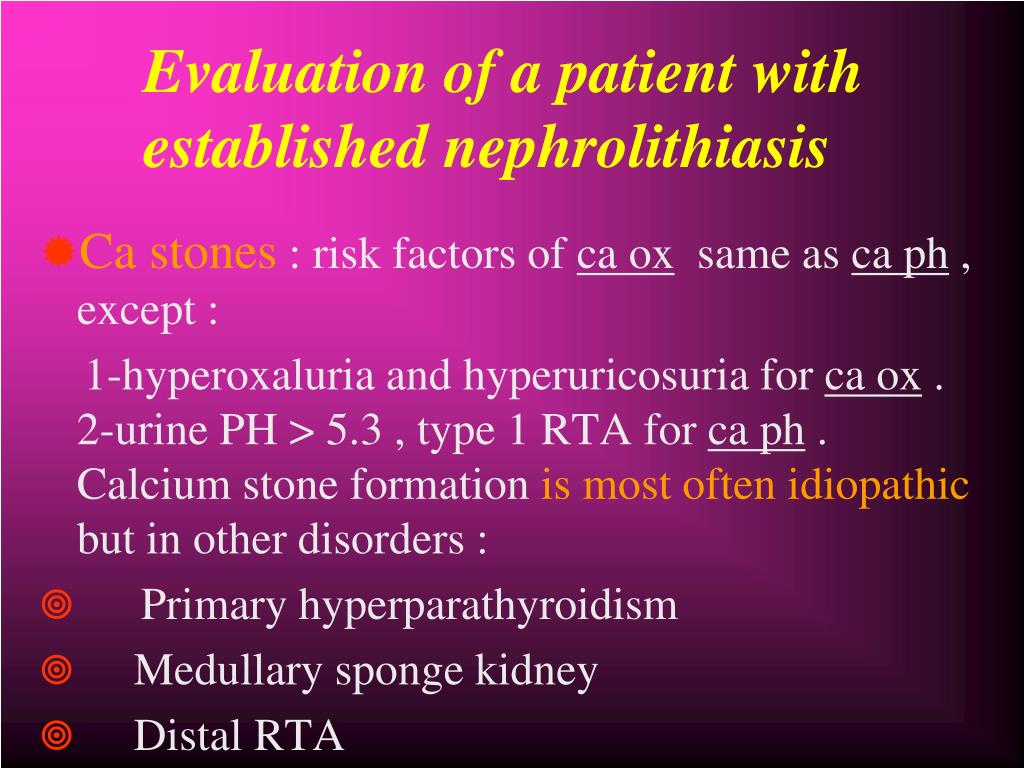 Evaluation of a patient with established nephrolithiasis

Ca stones : risk factors of ca ox same as ca ph , except :

1-hyperoxaluria and hyperuricosuria for ca ox . 2-urine PH > 5.3 , type 1 RTA for ca ph . Calcium stone formation is most often idiopathic but in other disorders :

Primary hyperparathyroidism

Medullary sponge kidney

Distal RTA